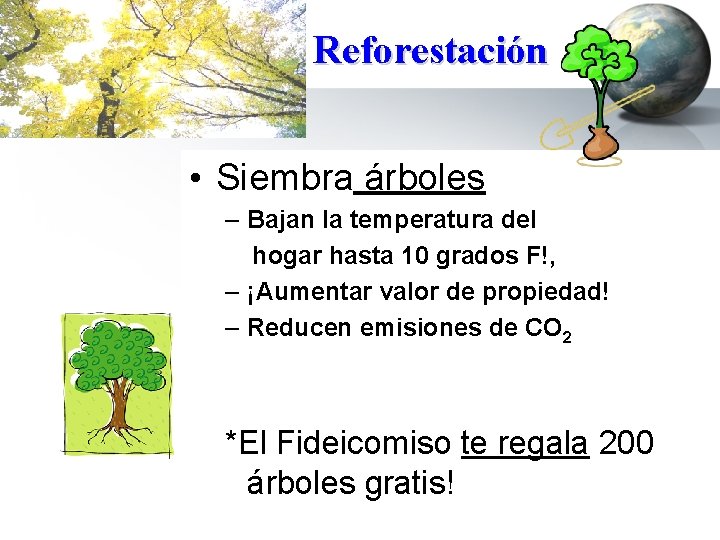 Reforestación

• Siembra árboles
– Bajan la temperatura del hogar hasta 10 grados F!,
– ¡Aumentar valor de propiedad!
– Reducen emisiones de $CO_2$

*El Fideicomiso te regala 200 árboles gratis!